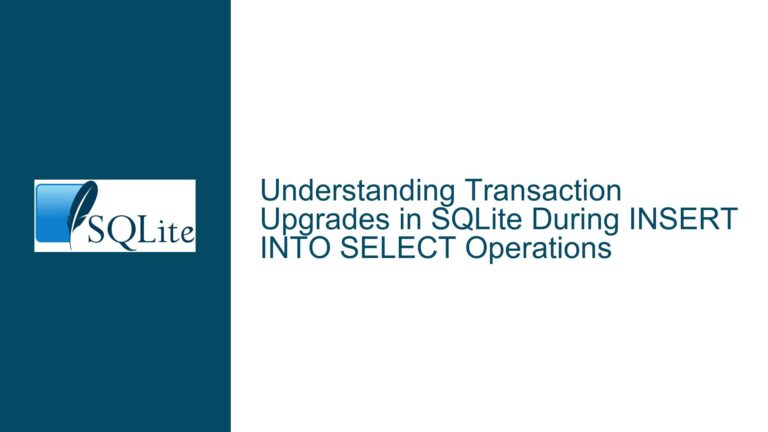 SQLite

Understanding Transaction Upgrades in SQLite During INSERT INTO SELECT Operations